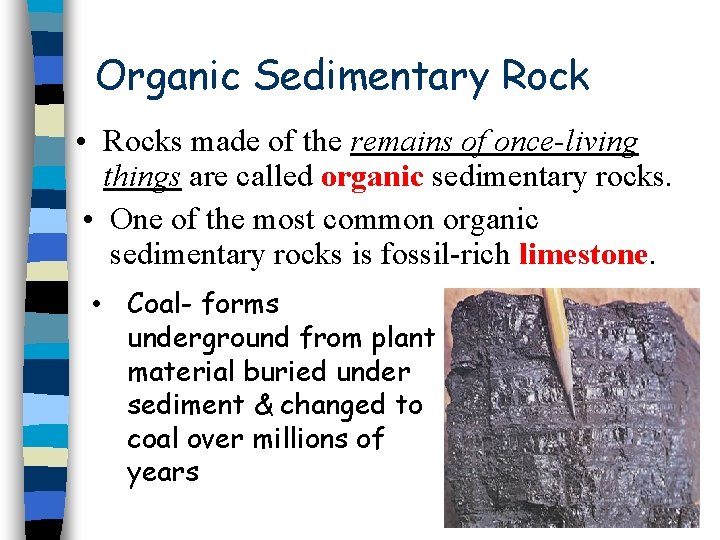 Organic Sedimentary Rock

• Rocks made of the remains of once-living things are called organic sedimentary rocks.

• One of the most common organic sedimentary rocks is fossil-rich limestone.

• Coal- forms underground from plant material buried under sediment & changed to coal over millions of years